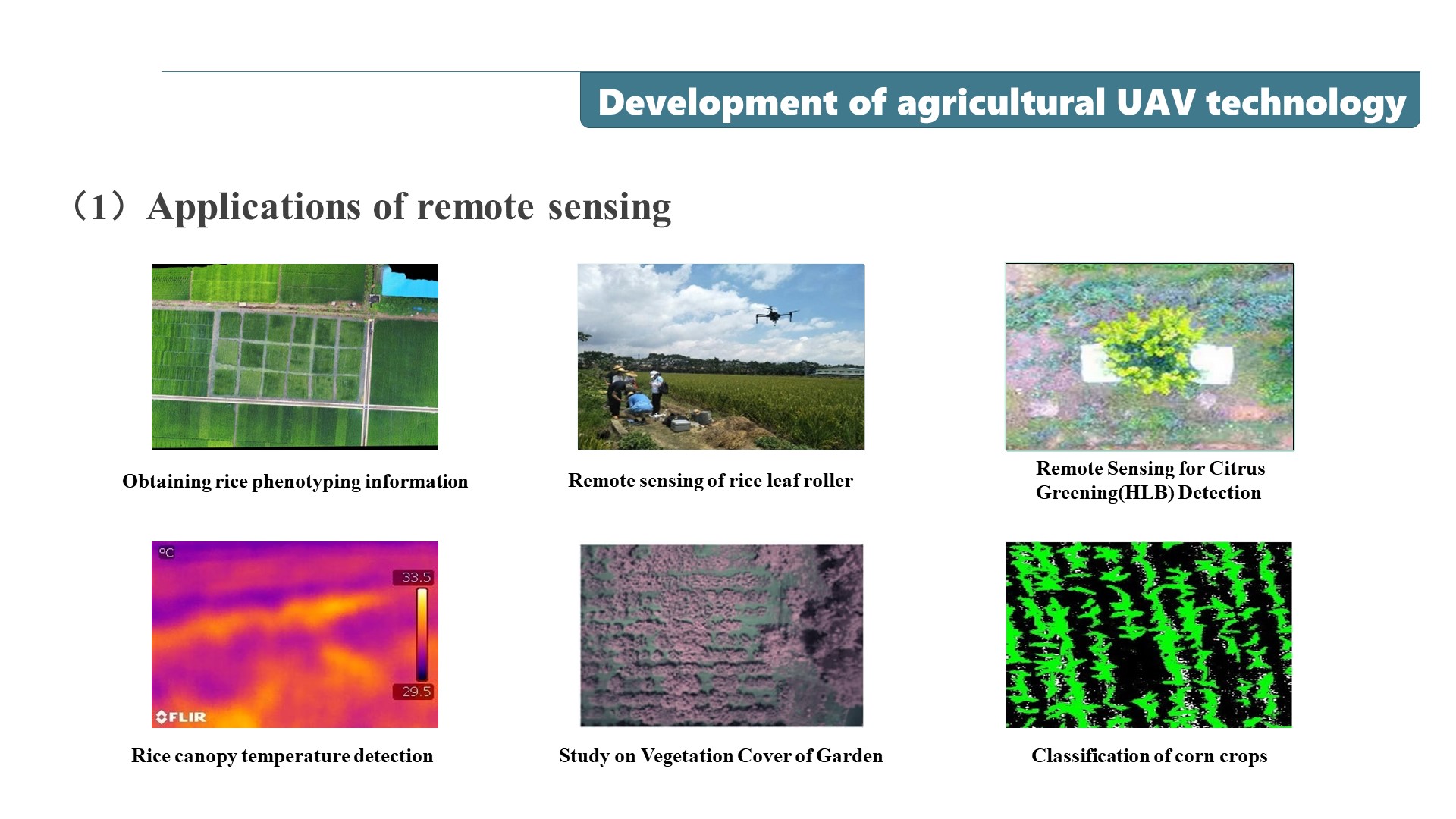 Development of agricultural UAV technology

（1）Applications of remote sensing

Obtaining rice phenotyping information

Remote sensing of rice leaf roller

Remote Sensing for Citrus Greening(HLB) Detection

°C

33.5

29.5

FLIR

Rice canopy temperature detection

Study on Vegetation Cover of Garden

Classification of corn crops